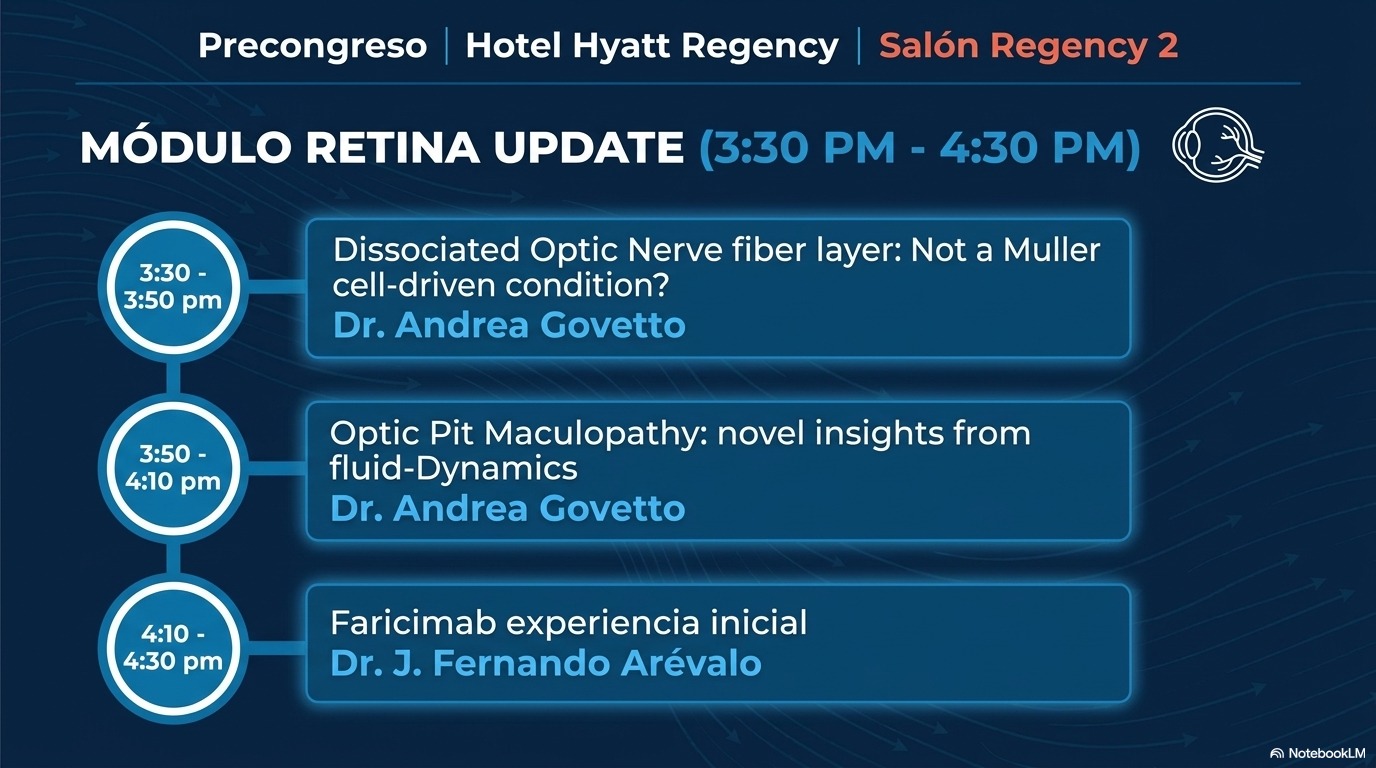 Precongreso | Hotel Hyatt Regency | Salón Regency 2

MÓDULO RETINA UPDATE (3:30 PM - 4:30 PM)

3:30 - 3:50 pm

Dissociated Optic Nerve fiber layer: Not a Muller cell-driven condition?
Dr. Andrea Govetto

3:50 - 4:10 pm

Optic Pit Maculopathy: novel insights from fluid-Dynamics
Dr. Andrea Govetto

4:10 - 4:30 pm

Faricimab experiencia inicial
Dr. J. Fernando Arévalo

NotebookLM